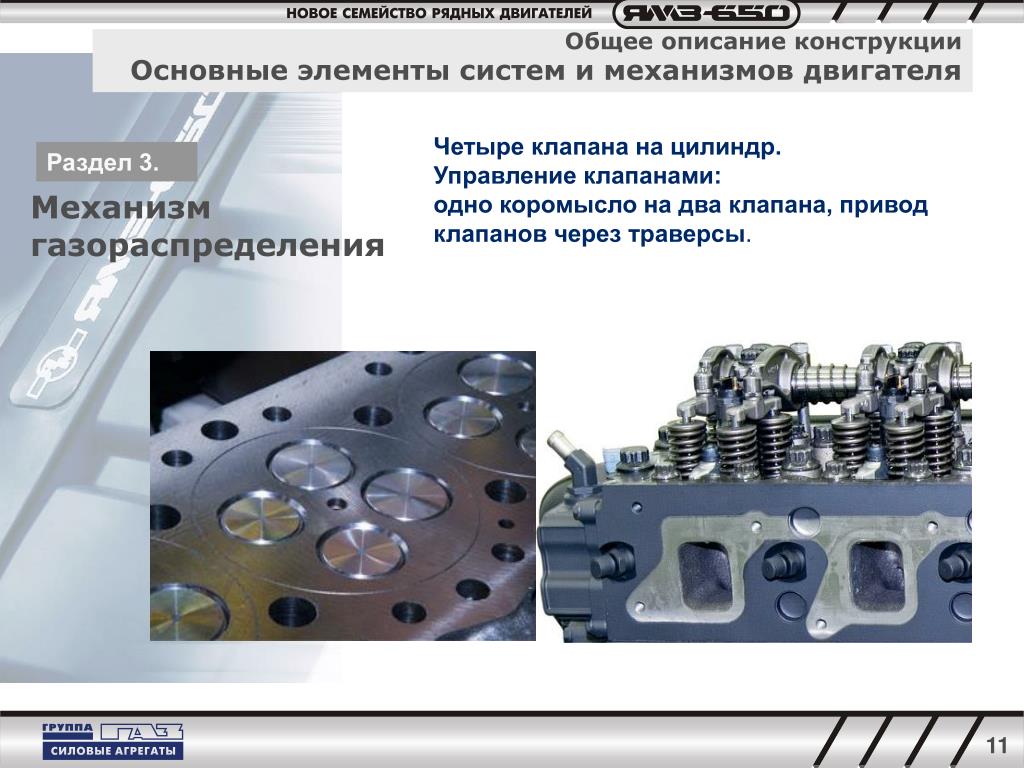 НОВОЕ СЕМЕЙСТВО РЯДНЫХ ДВИГАТЕЛЕЙ ЯМЗ-650

Общее описание конструкции
Основные элементы систем и механизмов двигателя

Раздел 3.

Механизм газораспределения

Четыре клапана на цилиндр.
Управление клапанами:
одно коромысло на два клапана, привод клапанов через траверсы.

ГРУППА ГАЗ
СИЛОВЫЕ АГРЕГАТЫ

11